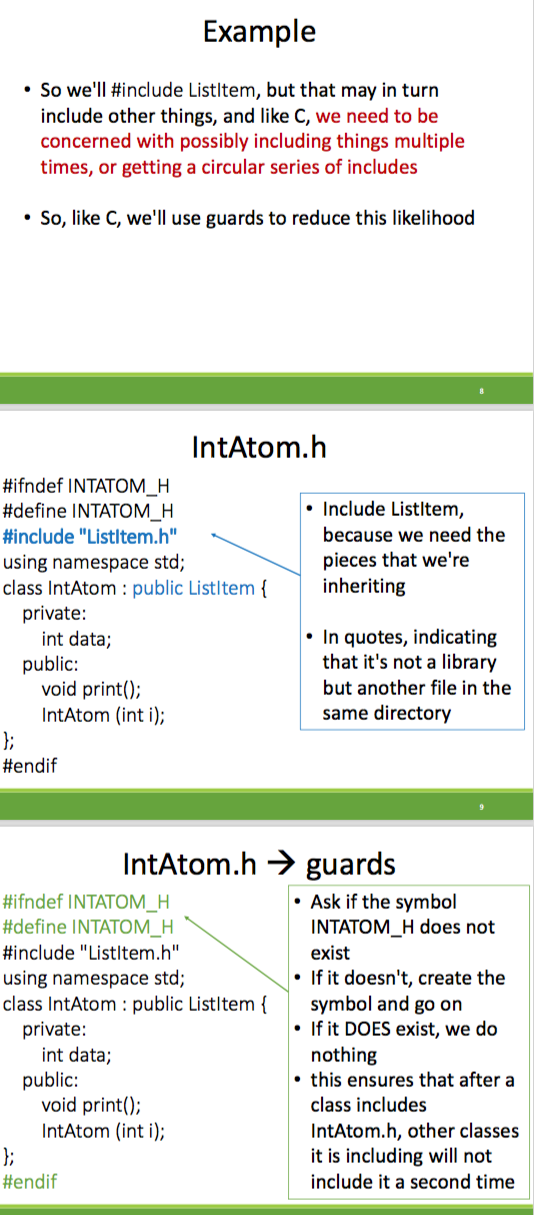 Example

• So we'll #include ListItem, but that may in turn include other things, and like C, we need to be concerned with possibly including things multiple times, or getting a circular series of includes

• So, like C, we'll use guards to reduce this likelihood

8

IntAtom.h

#ifndef INTATOM_H
#define INTATOM_H
#include "ListItem.h"
using namespace std;
class IntAtom : public ListItem {
private:
int data;
public:
void print();
IntAtom (int i);
};
#endif

• Include ListItem, because we need the pieces that we're inheriting

• In quotes, indicating that it's not a library but another file in the same directory

9

IntAtom.h → guards

#ifndef INTATOM_H
#define INTATOM_H
#include "ListItem.h"
using namespace std;
class IntAtom : public ListItem {
private:
int data;
public:
void print();
IntAtom (int i);
};
#endif

• Ask if the symbol INTATOM_H does not exist
• If it doesn't, create the symbol and go on
• If it DOES exist, we do nothing
• this ensures that after a class includes IntAtom.h, other classes it is including will not include it a second time